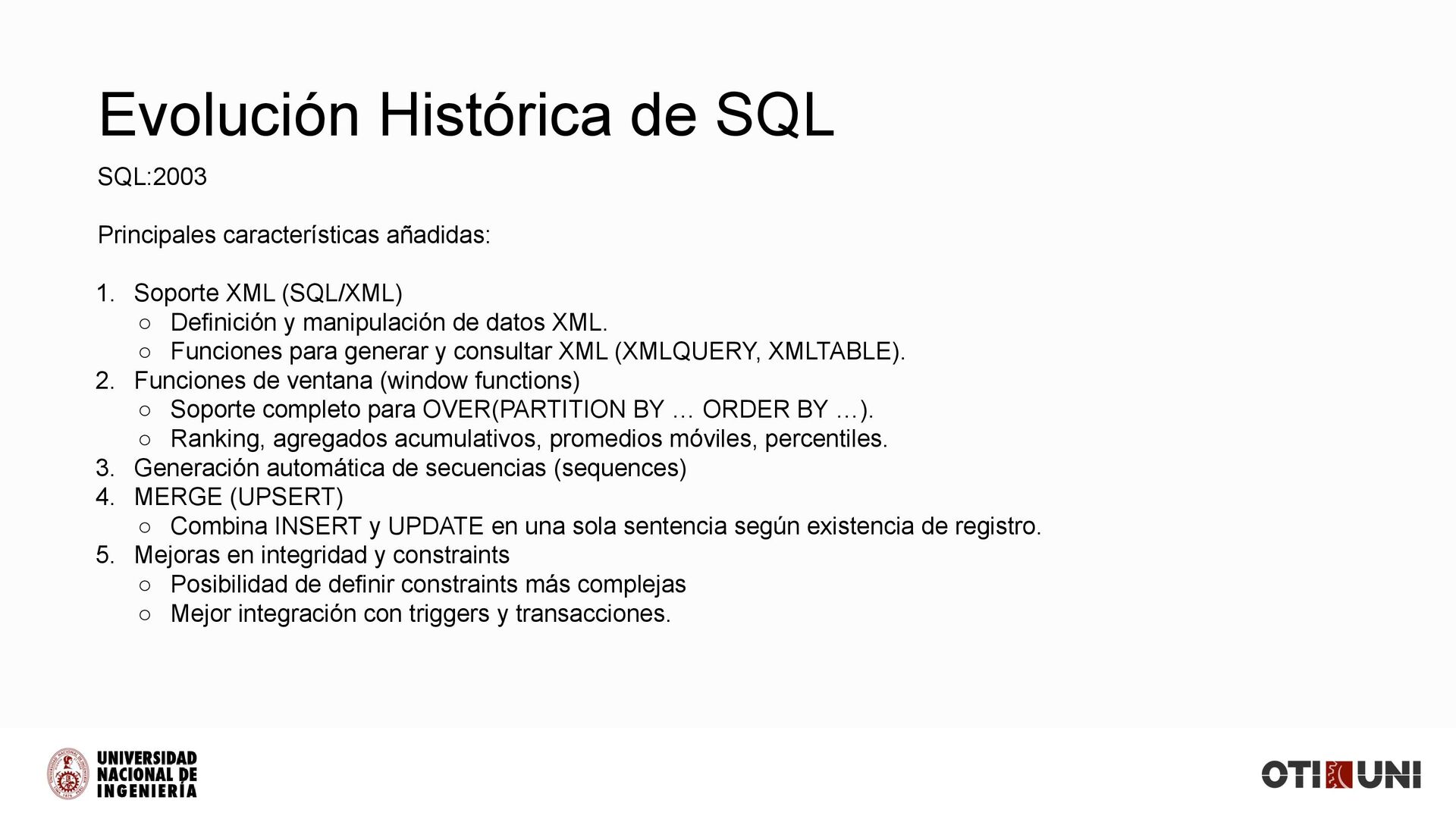 Evolución Histórica de SQL

SQL:2003

Principales características añadidas:

1. Soporte XML (SQL/XML)
   ○ Definición y manipulación de datos XML.
   ○ Funciones para generar y consultar XML (XMLQUERY, XMLTABLE).
2. Funciones de ventana (window functions)
   ○ Soporte completo para OVER(PARTITION BY … ORDER BY …).
   ○ Ranking, agregados acumulativos, promedios móviles, percentiles.
3. Generación automática de secuencias (sequences)
4. MERGE (UPSERT)
   ○ Combina INSERT y UPDATE en una sola sentencia según existencia de registro.
5. Mejoras en integridad y constraints
   ○ Posibilidad de definir constraints más complejas
   ○ Mejor integración con triggers y transacciones.

UNIVERSIDAD NACIONAL DE INGENIERÍA

OTI UNI